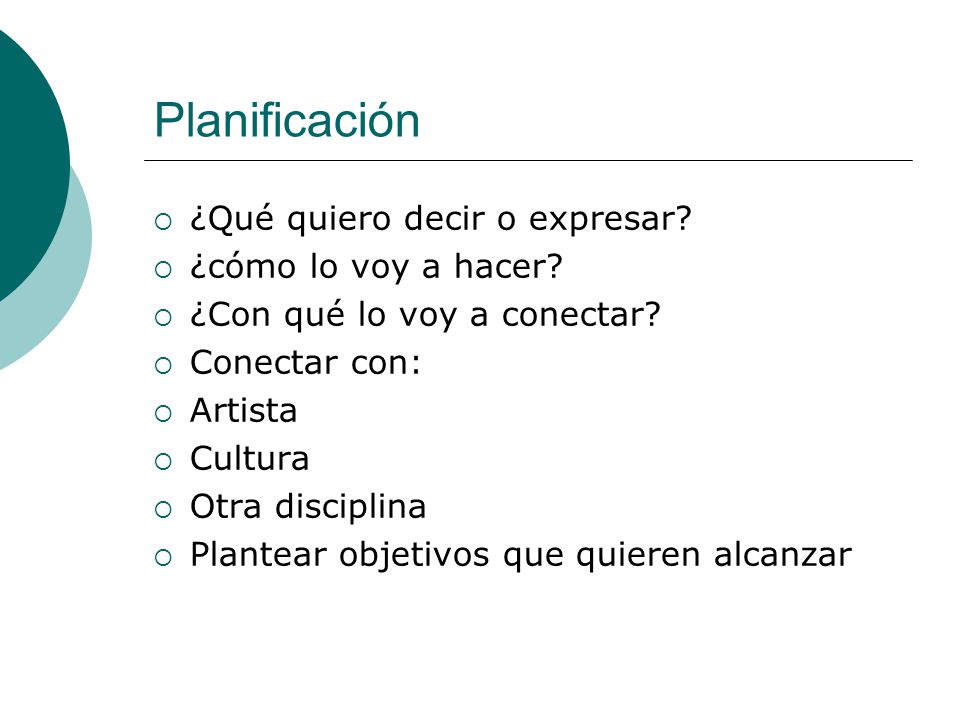 Planificación

- ¿Qué quiero decir o expresar?
- ¿cómo lo voy a hacer?
- ¿Con qué lo voy a conectar?
- Conectar con:
- Artista
- Cultura
- Otra disciplina
- Plantear objetivos que quieren alcanzar